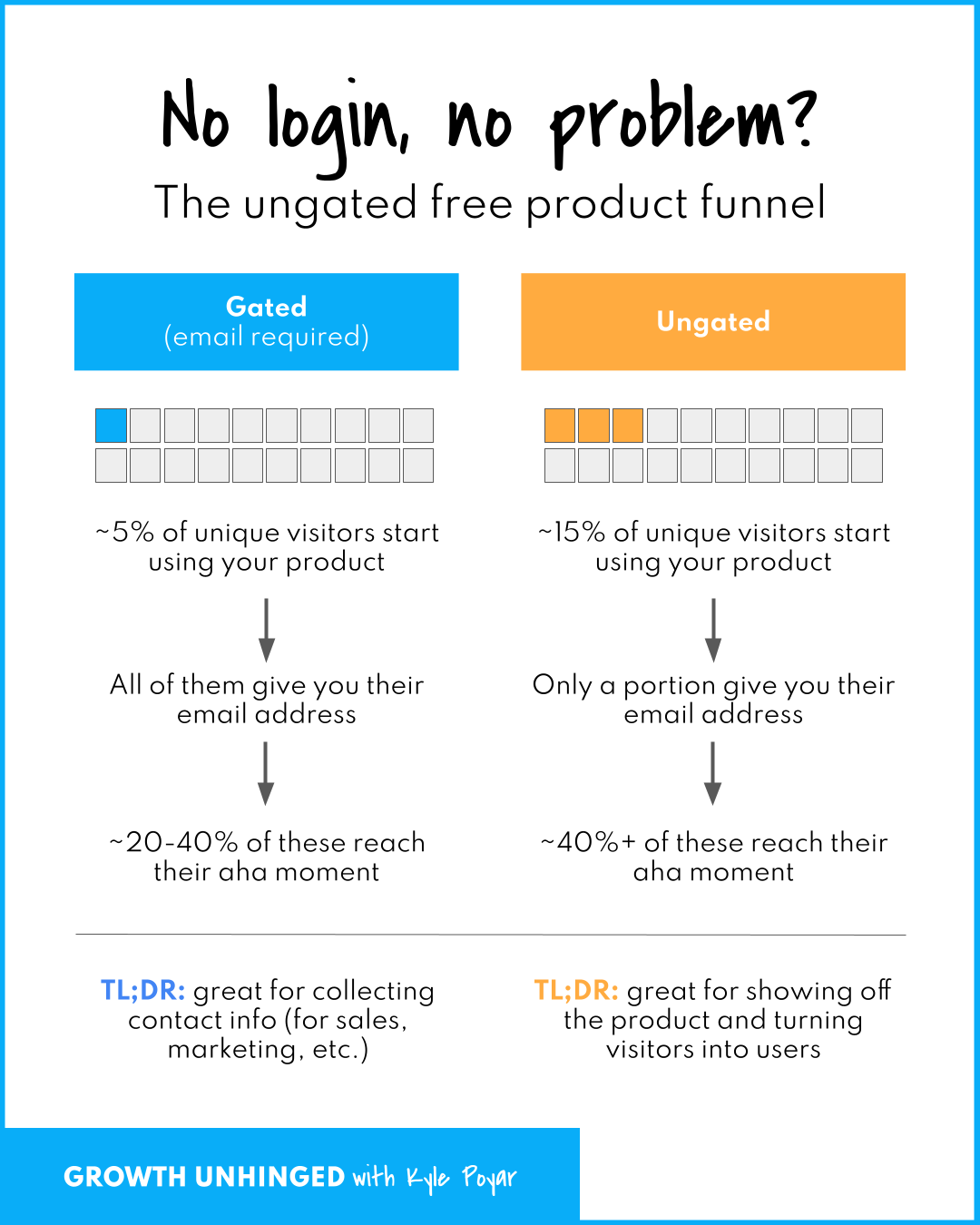 No login, no problem?

The ungated free product funnel

Gated
(email required)

~5% of unique visitors start using your product

All of them give you their email address

~20-40% of these reach their aha moment

TL;DR: great for collecting contact info (for sales, marketing, etc.)

Ungated

~15% of unique visitors start using your product

Only a portion give you their email address

~40%+ of these reach their aha moment

TL;DR: great for showing off the product and turning visitors into users

GROWTH UNHINGED with Kyle Poyar